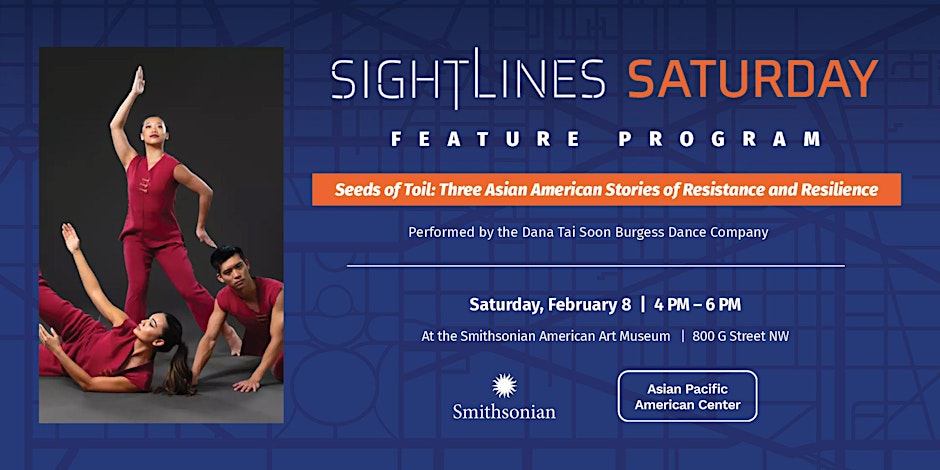 SIGHTLINES SATURDAY

FEATURE PROGRAM

Seeds of Toil: Three Asian American Stories of Resistance and Resilience

Performed by the Dana Tai Soon Burgess Dance Company

Saturday, February 8 | 4 PM – 6 PM

At the Smithsonian American Art Museum | 800 G Street NW

Smithsonian

Asian Pacific American Center